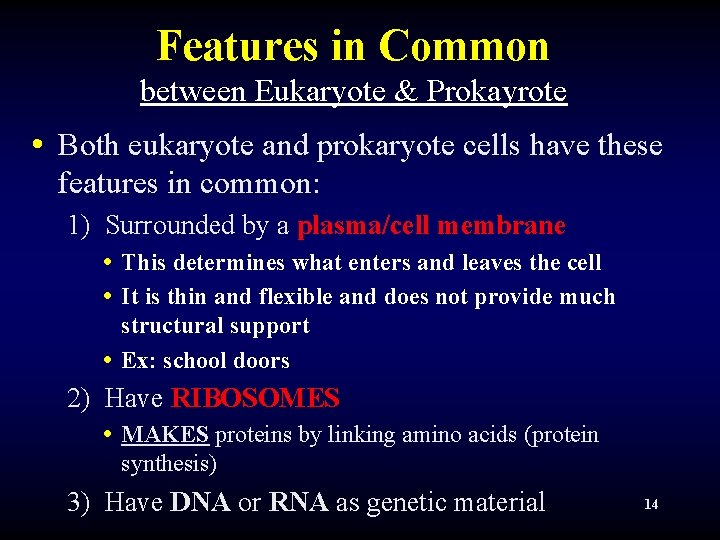 Features in Common
between Eukaryote & Prokayrote

• Both eukaryote and prokaryote cells have these features in common:

1) Surrounded by a plasma/cell membrane

• This determines what enters and leaves the cell

• It is thin and flexible and does not provide much structural support

• Ex: school doors

2) Have RIBOSOMES

• MAKES proteins by linking amino acids (protein synthesis)

3) Have DNA or RNA as genetic material

14